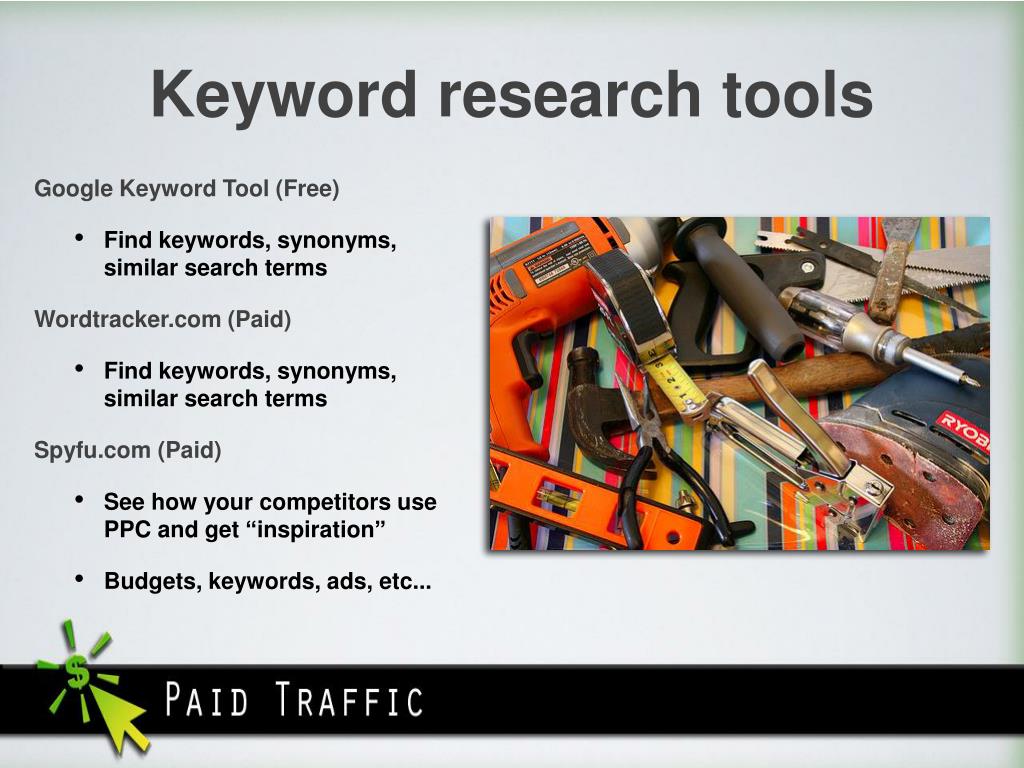 Keyword research tools

Google Keyword Tool (Free)

• Find keywords, synonyms, similar search terms

Wordtracker.com (Paid)

• Find keywords, synonyms, similar search terms

Spyfu.com (Paid)

• See how your competitors use PPC and get “inspiration”

• Budgets, keywords, ads, etc...

RYOBI

$

PAID TRAFFIC